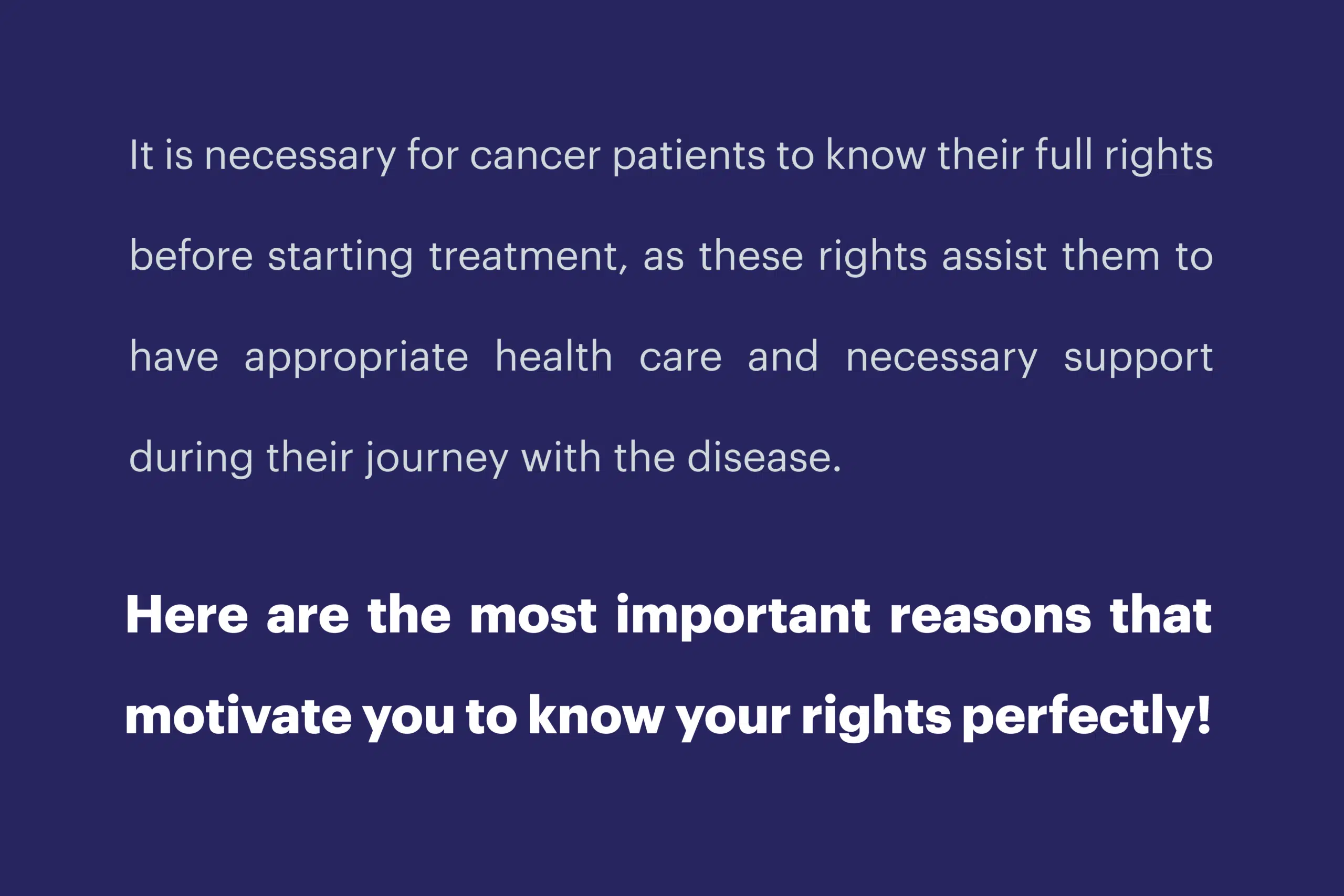 It is necessary for cancer patients to know their full rights before starting treatment, as these rights assist them to have appropriate health care and necessary support during their journey with the disease.

Here are the most important reasons that motivate you to know your rights perfectly!